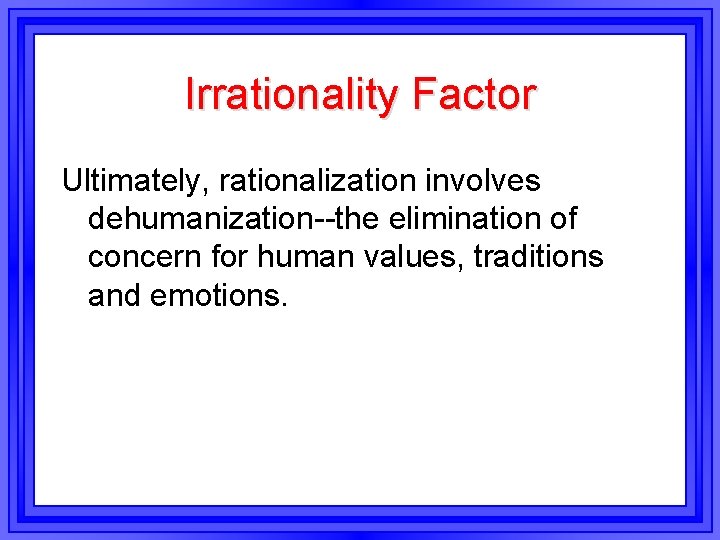 Irrationality Factor

Ultimately, rationalization involves dehumanization--the elimination of concern for human values, traditions and emotions.